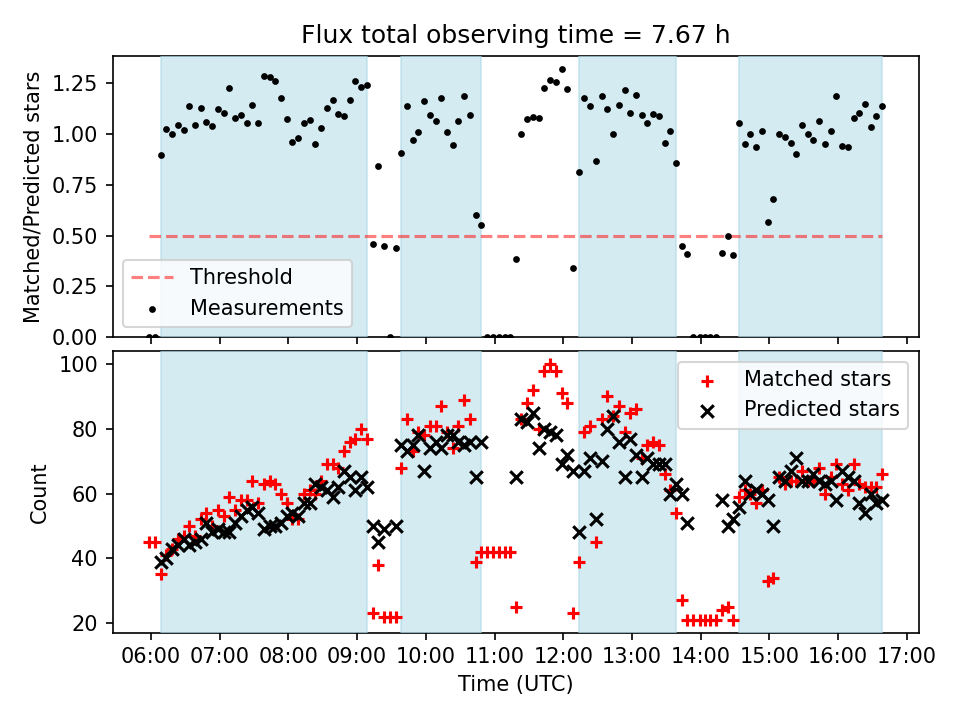 Flux total observing time = 7.67 h

Matched/Predicted stars

1.25
1.00
0.75
0.50
0.25
0.00

Threshold
Measurements

Count

100
80
60
40
20

Matched stars
Predicted stars

06:00 07:00 08:00 09:00 10:00 11:00 12:00 13:00 14:00 15:00 16:00 17:00

Time (UTC)